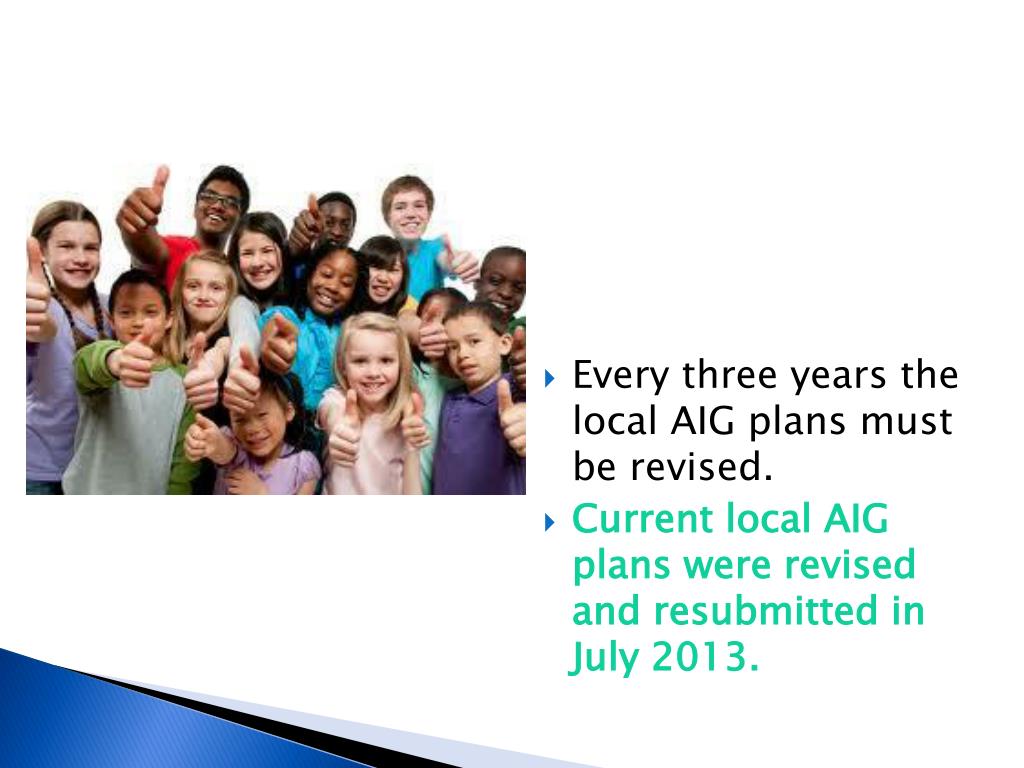 Every three years the local AIG plans must be revised.

Current local AIG plans were revised and resubmitted in July 2013.